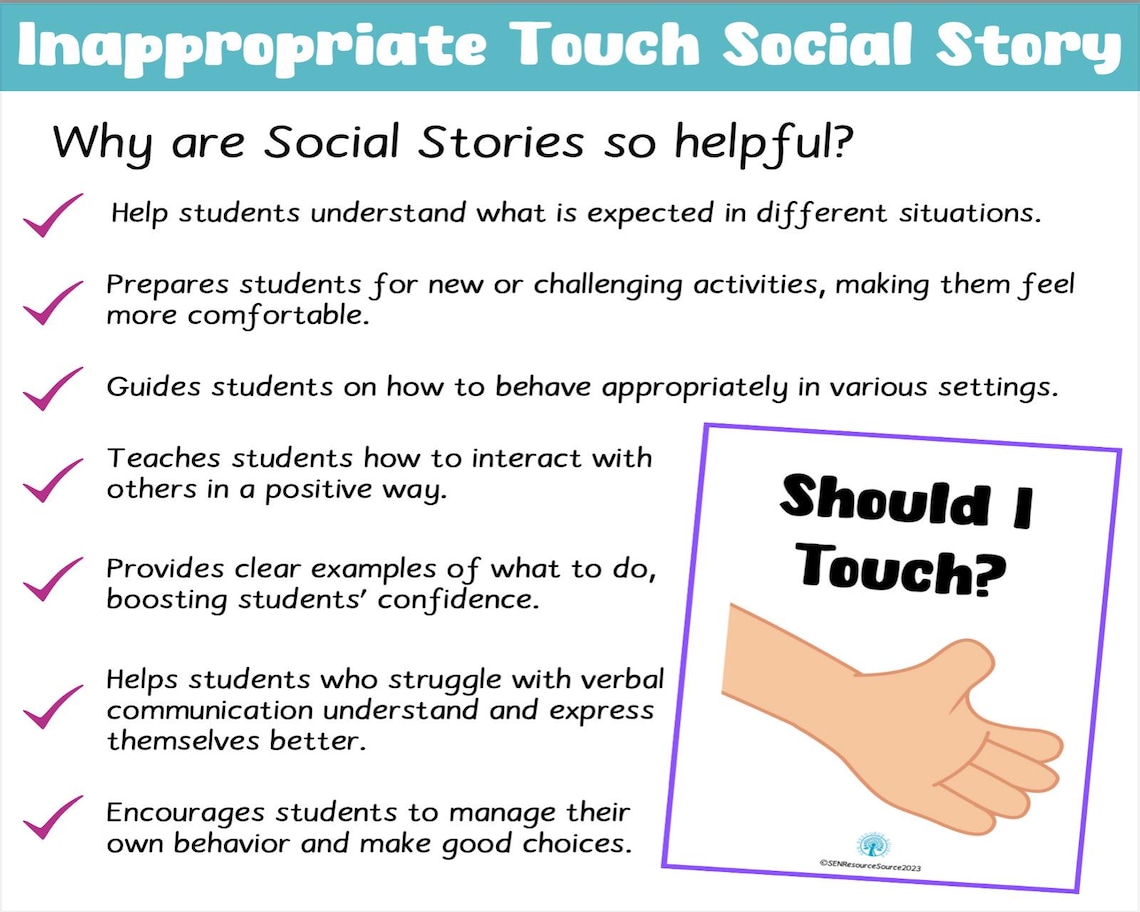 Inappropriate Touch Social Story

Why are Social Stories so helpful?

Help students understand what is expected in different situations.

Prepares students for new or challenging activities, making them feel more comfortable.

Guides students on how to behave appropriately in various settings.

Teaches students how to interact with others in a positive way.

Provides clear examples of what to do, boosting students' confidence.

Helps students who struggle with verbal communication understand and express themselves better.

Encourages students to manage their own behavior and make good choices.

Should I Touch?

©SENResourceSource2023